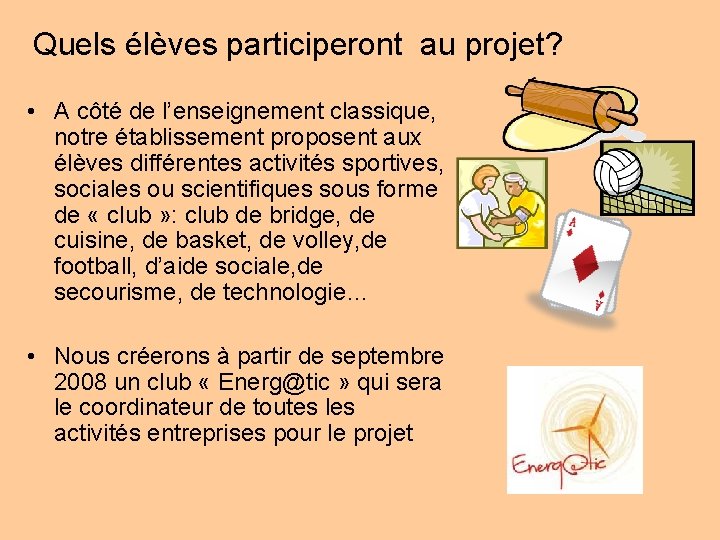 Quels élèves participeront au projet?

• A côté de l'enseignement classique, notre établissement proposent aux élèves différentes activités sportives, sociales ou scientifiques sous forme de « club »: club de bridge, de cuisine, de basket, de volley,de football, d'aide sociale,de secourisme, de technologie…

• Nous créerons à partir de septembre 2008 un club « Energ@tic » qui sera le coordinateur de toutes les activités entreprises pour le projet

A

A

Energ@tic